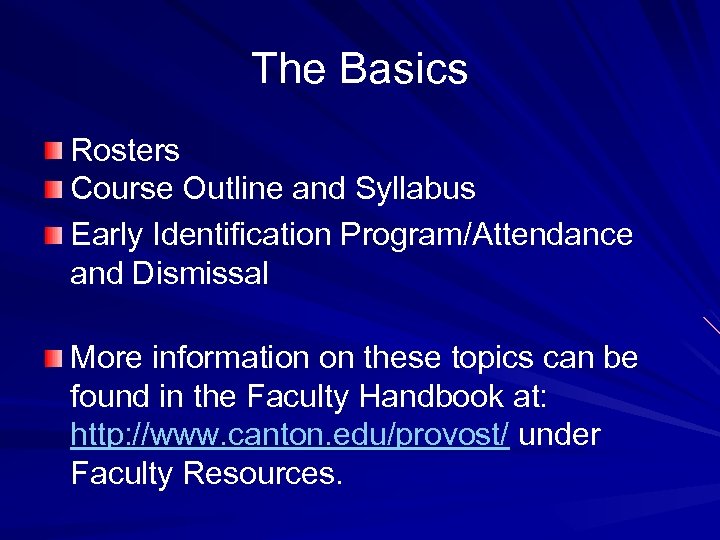 The Basics

Rosters
Course Outline and Syllabus
Early Identification Program/Attendance and Dismissal

More information on these topics can be found in the Faculty Handbook at: http://www.canton.edu/provost/ under Faculty Resources.